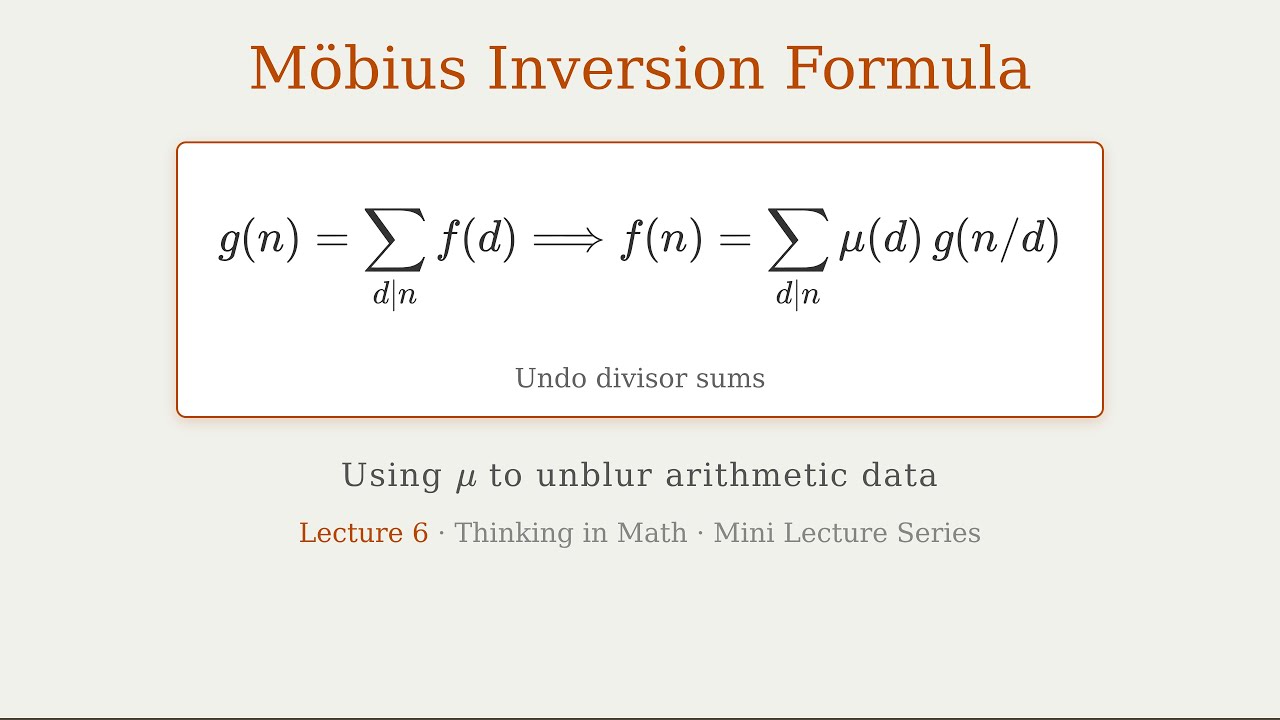 Möbius Inversion Formula

$g(n) = \sum_{d|n} f(d) \Longrightarrow f(n) = \sum_{d|n} \mu(d)\, g(n/d)$

Undo divisor sums

Using $\mu$ to unblur arithmetic data

Lecture 6 · Thinking in Math · Mini Lecture Series